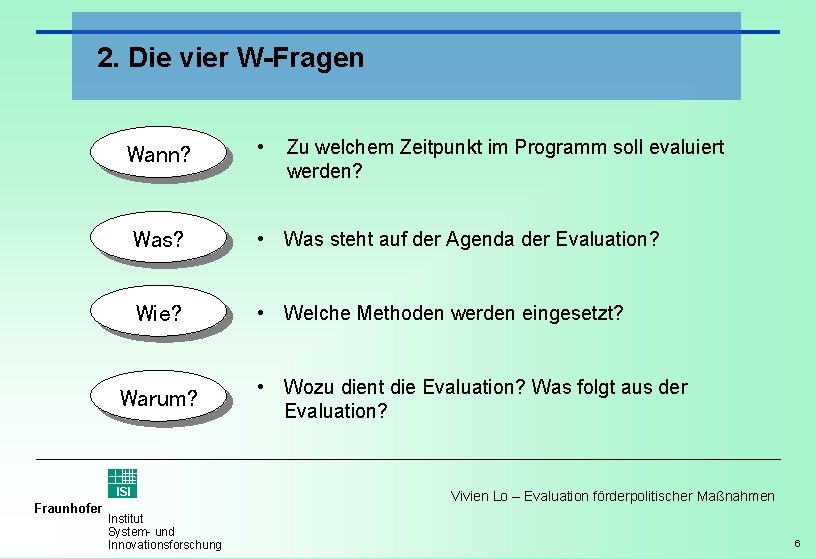 2. Die vier W-Fragen

Wann?

• Zu welchem Zeitpunkt im Programm soll evaluiert werden?

Was?

• Was steht auf der Agenda der Evaluation?

Wie?

• Welche Methoden werden eingesetzt?

Warum?

• Wozu dient die Evaluation? Was folgt aus der Evaluation?

ISI

Fraunhofer

Institut
System- und
Innovationsforschung

Vivien Lo – Evaluation förderpolitischer Maßnahmen

6